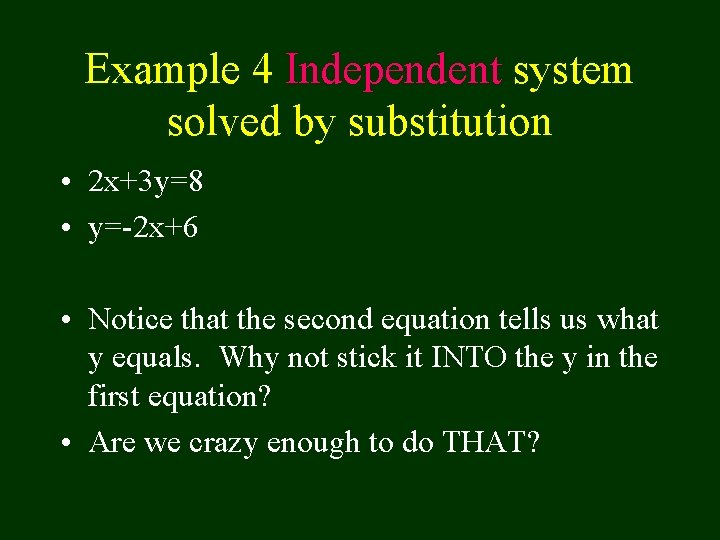 Example 4 Independent system solved by substitution

• $2x+3y=8$
• $y=-2x+6$

• Notice that the second equation tells us what y equals. Why not stick it INTO the y in the first equation?
• Are we crazy enough to do THAT?